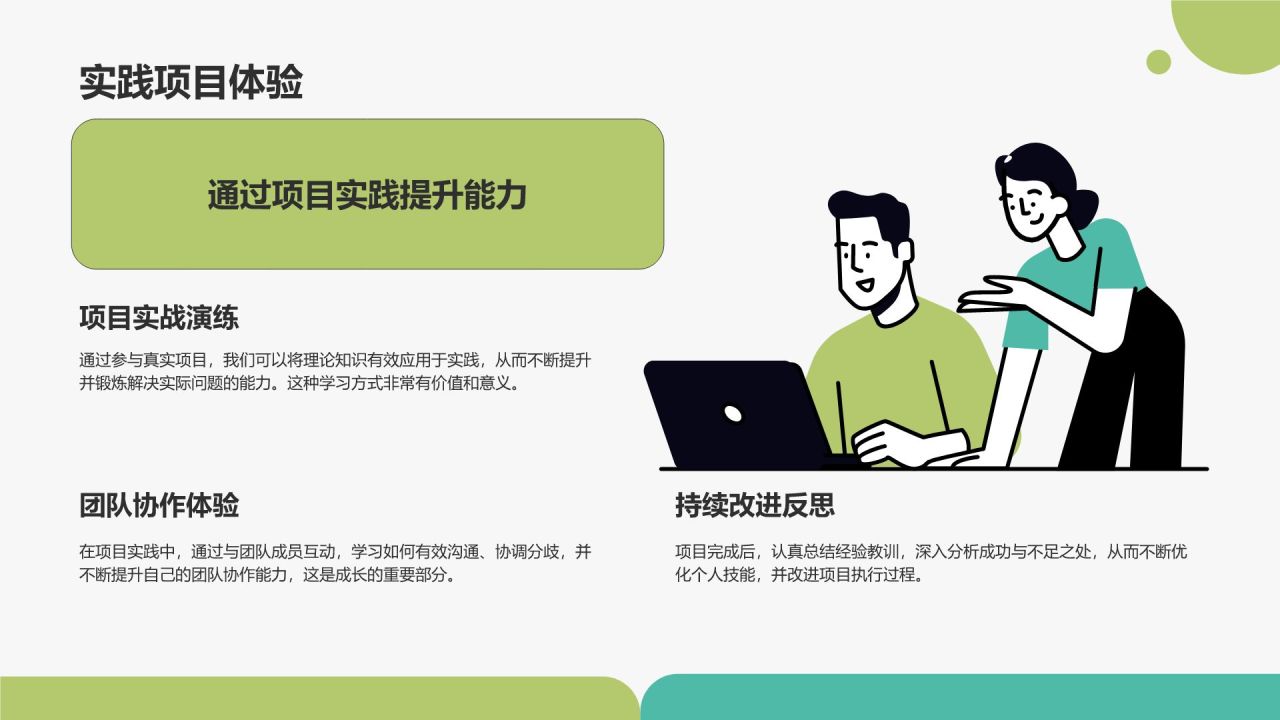 实践项目体验

通过项目实践提升能力

项目实战演练

通过参与真实项目，我们可以将理论知识有效应用于实践，从而不断提升并锻炼解决实际问题的能力。这种学习方式非常有价值和意义。

团队协作体验

在项目实践中，通过与团队成员互动，学习如何有效沟通、协调分歧，并不断提升自己的团队协作能力，这是成长的重要部分。

持续改进反思

项目完成后，认真总结经验教训，深入分析成功与不足之处，从而不断优化个人技能，并改进项目执行过程。